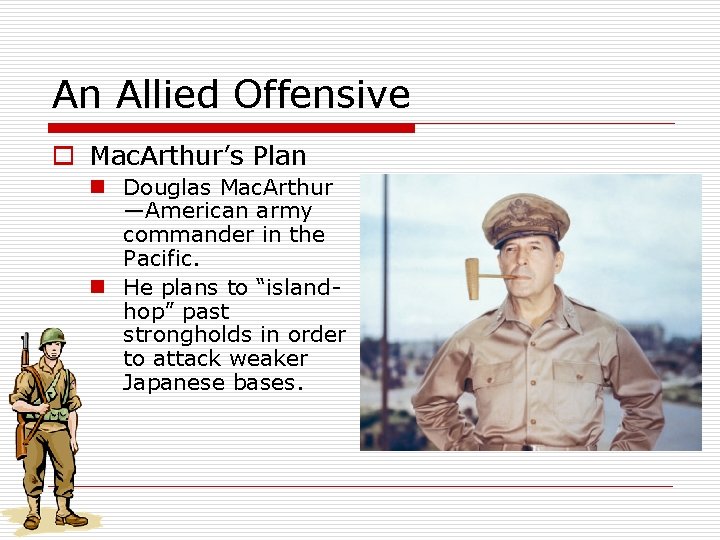 An Allied Offensive

MacArthur's Plan

Douglas MacArthur —American army commander in the Pacific.

He plans to "island-hop" past strongholds in order to attack weaker Japanese bases.